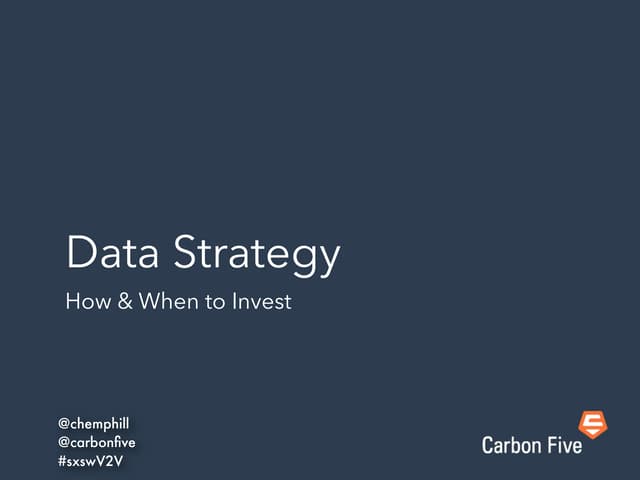 Data Strategy

How & When to Invest

@chemphill
@carbonfive
#sxswV2V

Carbon Five